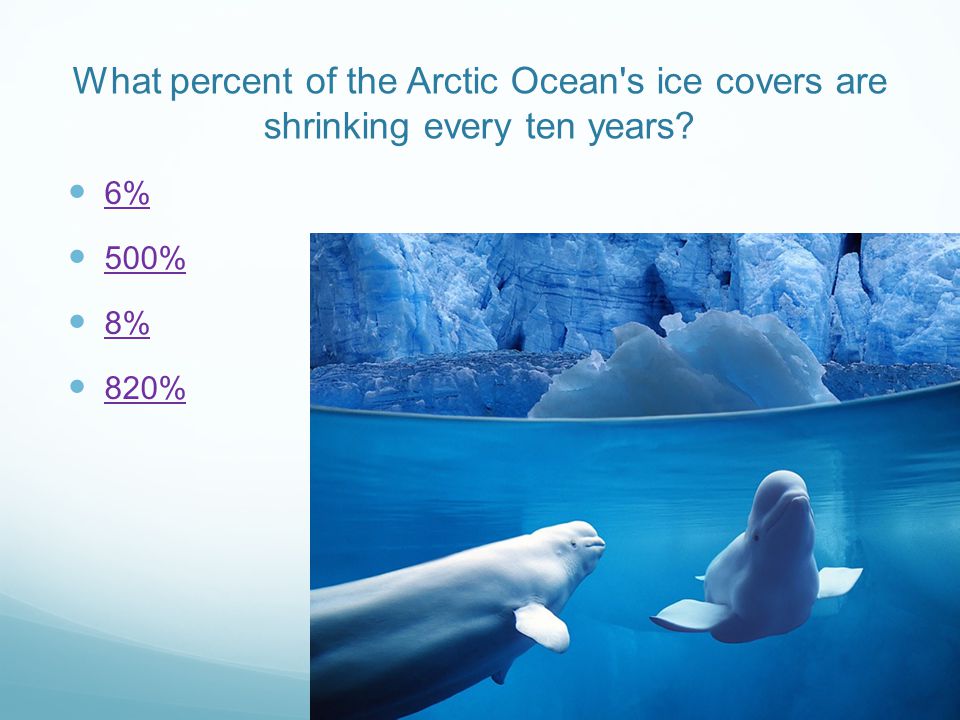 What percent of the Arctic Ocean's ice covers are shrinking every ten years?

- 6%
- 500%
- 8%
- 820%